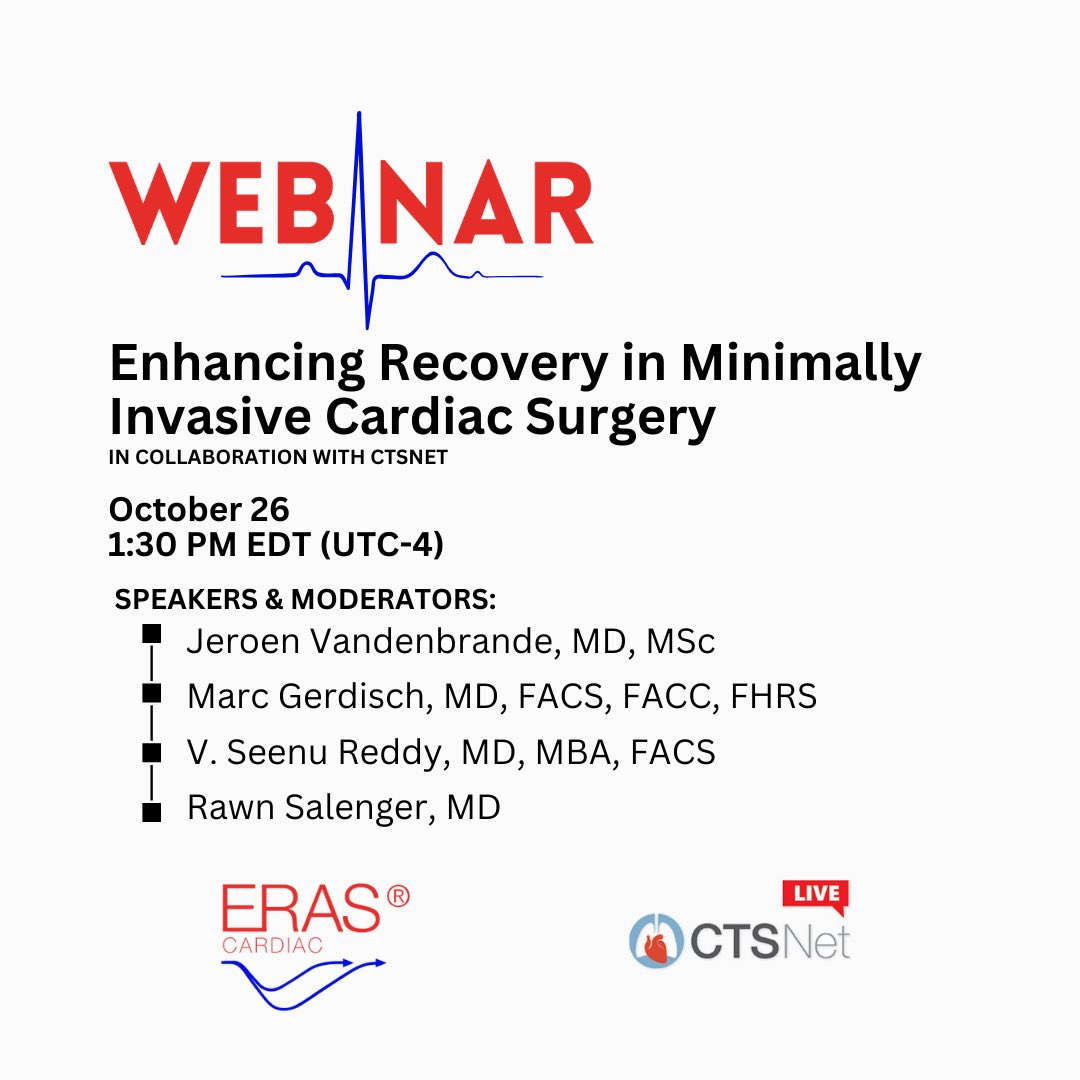 WEBINAR

Enhancing Recovery in Minimally Invasive Cardiac Surgery
IN COLLABORATION WITH CTSNET

October 26
1:30 PM EDT (UTC-4)

SPEAKERS & MODERATORS:
Jeroen Vandenbrande, MD, MSc
Marc Gerdisch, MD, FACS, FACC, FHRS
V. Seenu Reddy, MD, MBA, FACS
Rawn Salenger, MD

ERAS®
CARDIAC

LIVE
CTSNet